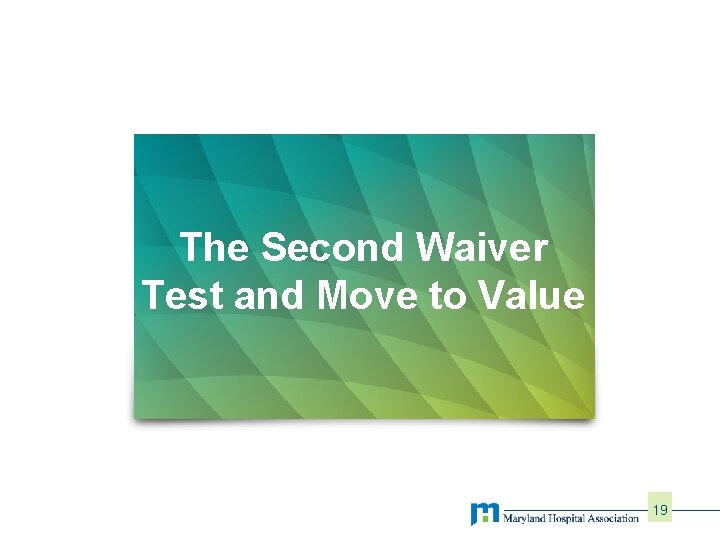 The Second Waiver Test and Move to Value

Maryland Hospital Association

19